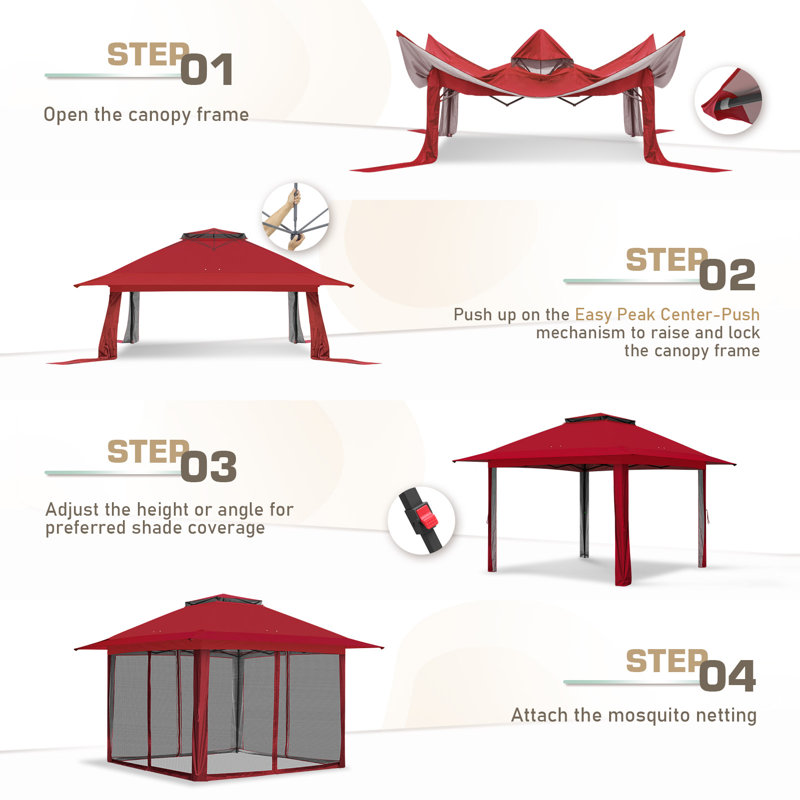 STEP 01

Open the canopy frame

STEP 02

Push up on the Easy Peak Center-Push mechanism to raise and lock the canopy frame

STEP 03

Adjust the height or angle for preferred shade coverage

STEP 04

Attach the mosquito netting